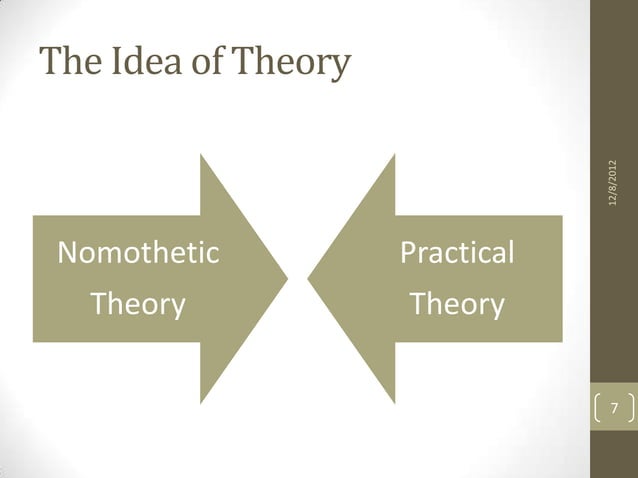 The Idea of Theory

Nomothetic Theory

Practical Theory

12/8/2012

7